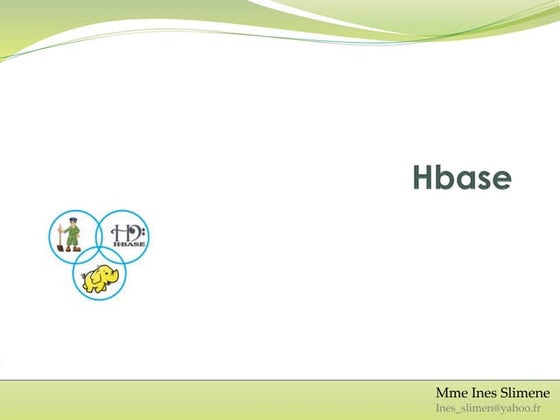 Hbase

HBASE

Mme Ines Slimene
Ines_slimen@yahoo.fr